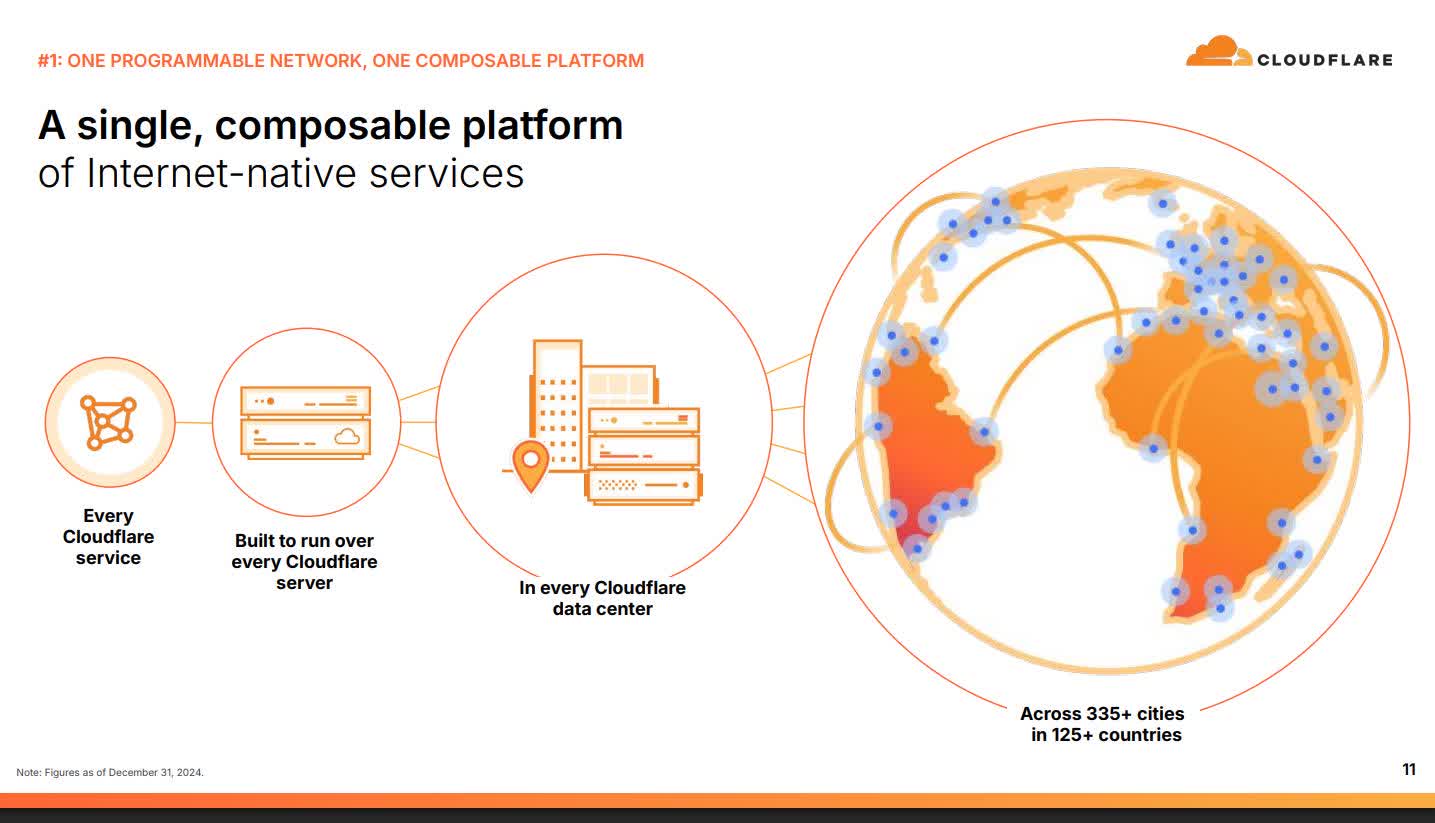 #1: ONE PROGRAMMABLE NETWORK, ONE COMPOSABLE PLATFORM

CLOUDFLARE

A single, composable platform
of Internet-native services

Every Cloudflare service

Built to run over every Cloudflare server

In every Cloudflare data center

Across 335+ cities in 125+ countries

Note: Figures as of December 31, 2024.

11